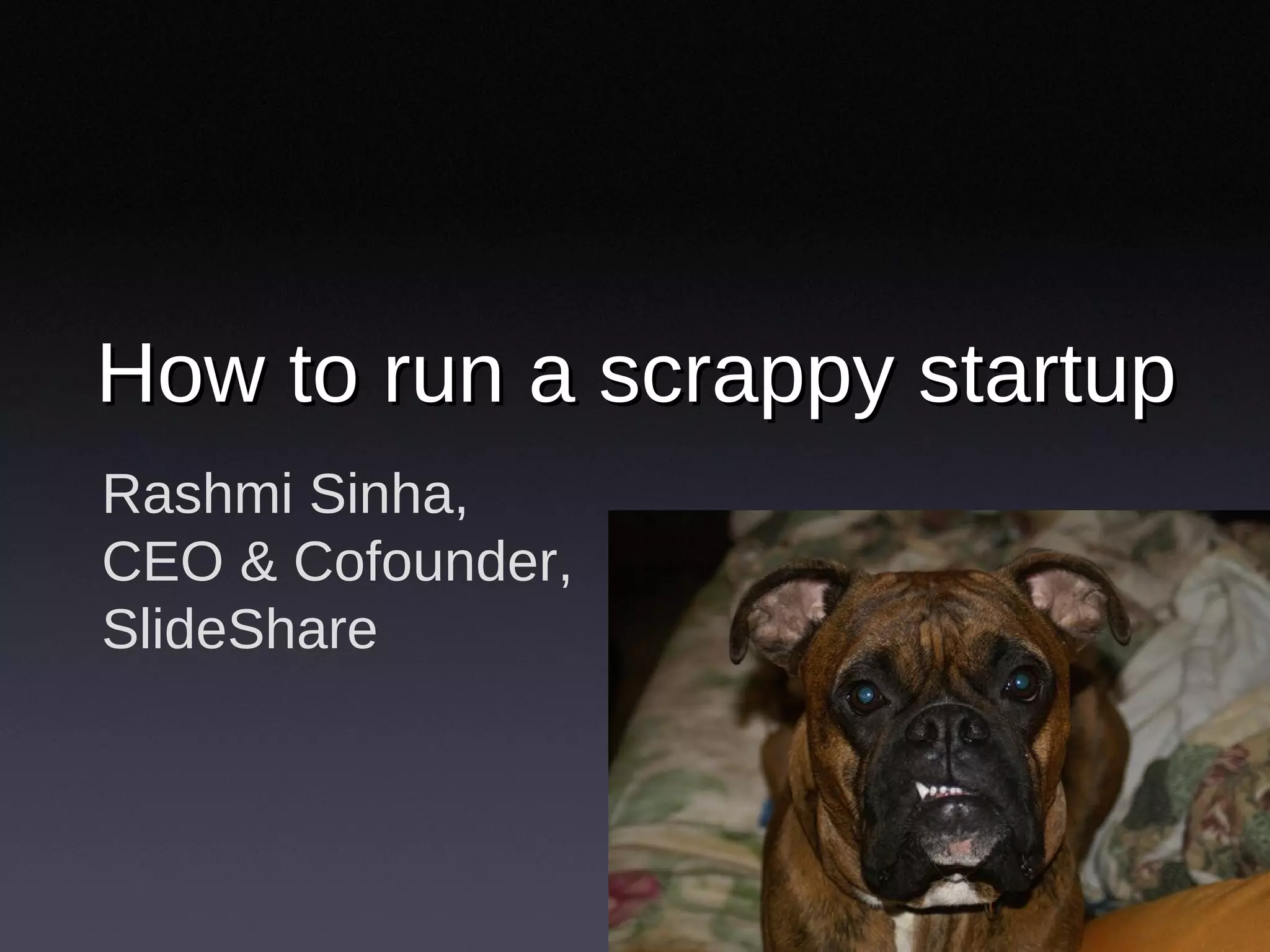 How to run a scrappy startup

Rashmi Sinha,
CEO & Cofounder,
SlideShare